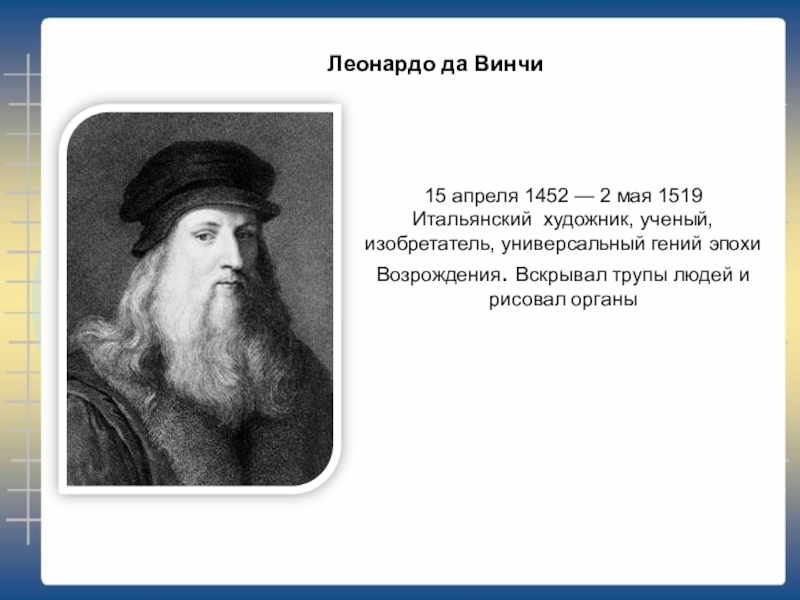 Леонардо да Винчи

15 апреля 1452 — 2 мая 1519 Итальянский художник, ученый, изобретатель, универсальный гений эпохи Возрождения. Вскрывал трупы людей и рисовал органы